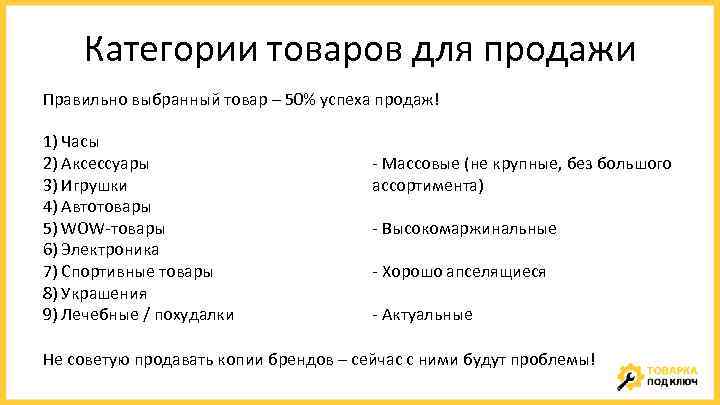 Категории товаров для продажи

Правильно выбранный товар – 50% успеха продаж!

1) Часы
2) Аксессуары
3) Игрушки
4) Автотовары
5) WOW-товары
6) Электроника
7) Спортивные товары
8) Украшения
9) Лечебные / похудалки

- Массовые (не крупные, без большого ассортимента)

- Высокомаржинальные

- Хорошо апселящиеся

- Актуальные

Не советую продавать копии брендов – сейчас с ними будут проблемы!

ТОВАРКА ПОД КЛЮЧ